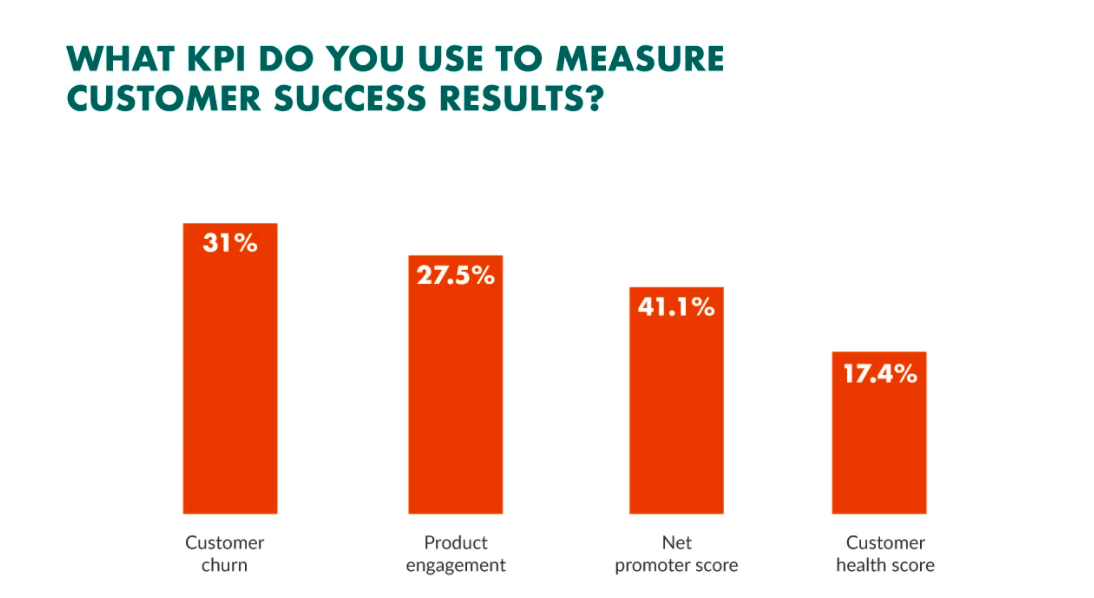 WHAT KPI DO YOU USE TO MEASURE CUSTOMER SUCCESS RESULTS?

31%

27.5%

41.1%

17.4%

Customer churn

Product engagement

Net promoter score

Customer health score